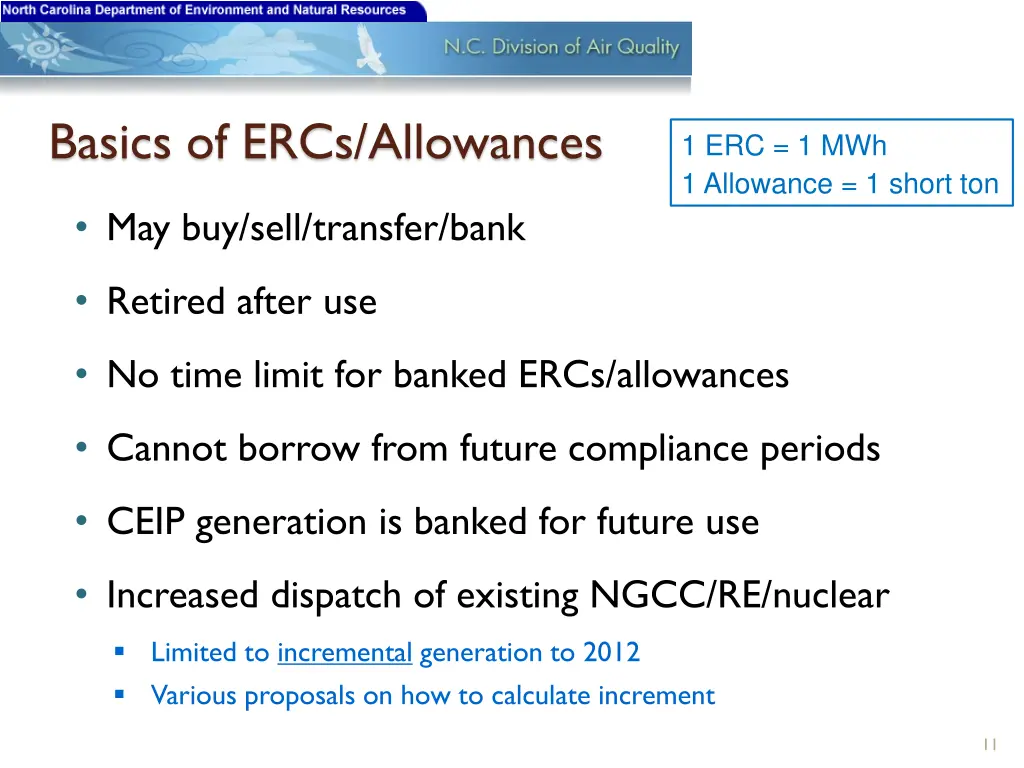 North Carolina Department of Environment and Natural Resources

N.C. Division of Air Quality

Basics of ERCs/Allowances

1 ERC = 1 MWh
1 Allowance = 1 short ton

• May buy/sell/transfer/bank

• Retired after use

• No time limit for banked ERCs/allowances

• Cannot borrow from future compliance periods

• CEIP generation is banked for future use

• Increased dispatch of existing NGCC/RE/nuclear
  ▪ Limited to incremental generation to 2012
  ▪ Various proposals on how to calculate increment

11